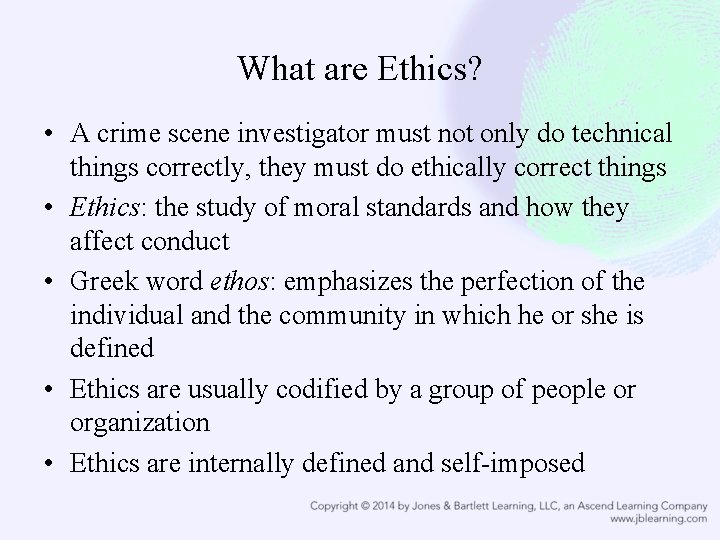 What are Ethics?

• A crime scene investigator must not only do technical things correctly, they must do ethically correct things

• Ethics: the study of moral standards and how they affect conduct

• Greek word ethos: emphasizes the perfection of the individual and the community in which he or she is defined

• Ethics are usually codified by a group of people or organization

• Ethics are internally defined and self-imposed

Copyright © 2014 by Jones & Bartlett Learning, LLC, an Ascend Learning Company
www.jblearning.com